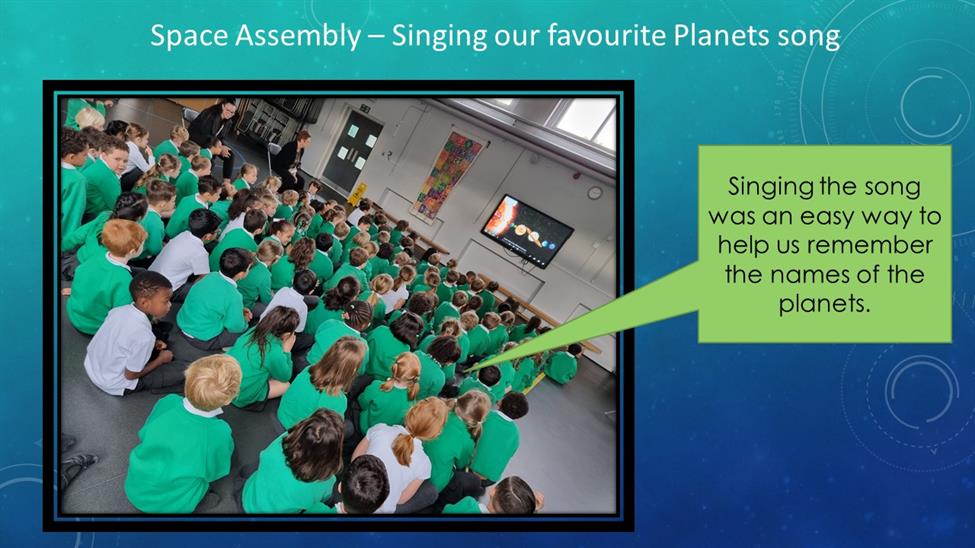 Space Assembly – Singing our favourite Planets song

Singing the song was an easy way to help us remember the names of the planets.